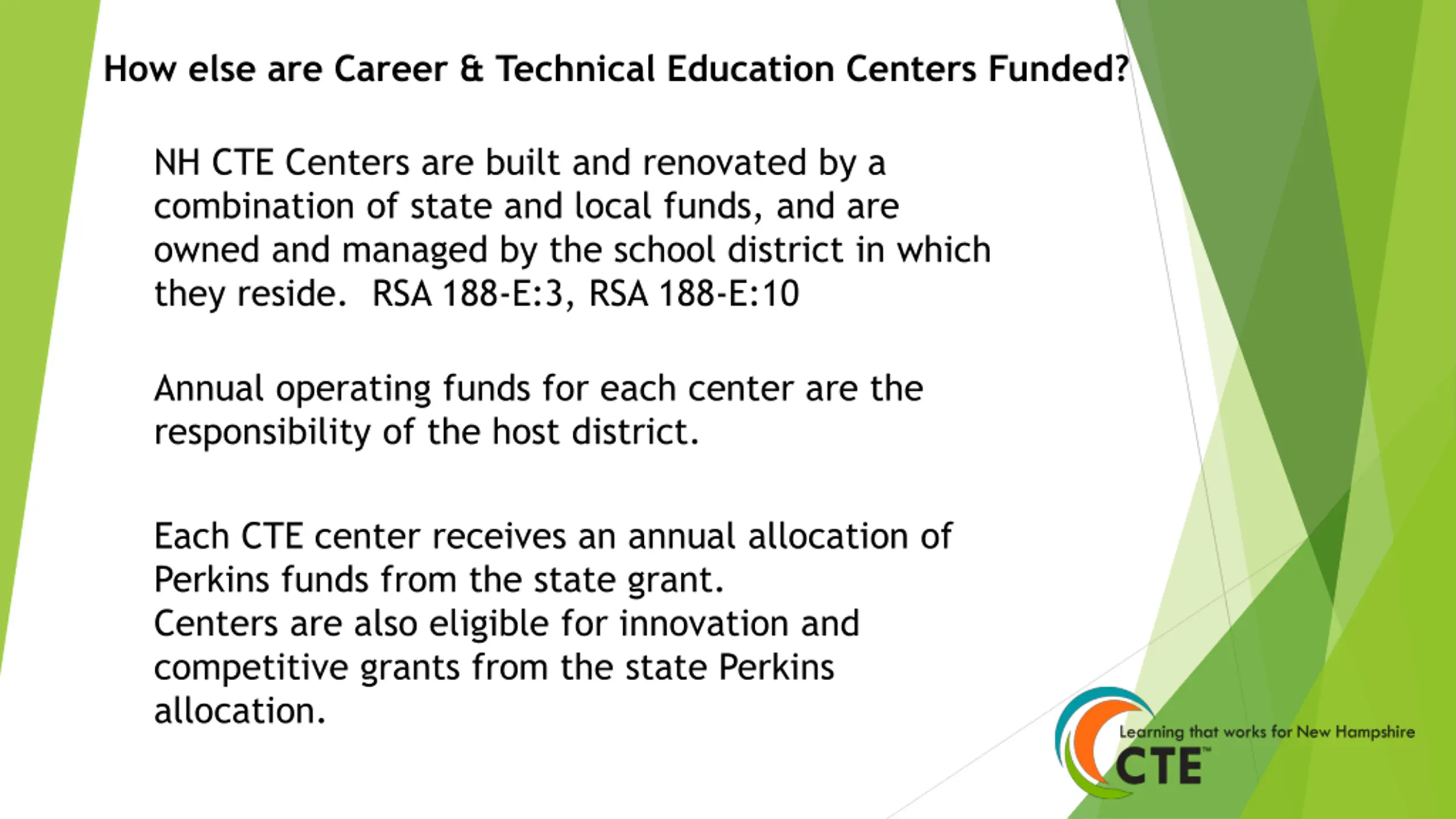 How else are Career & Technical Education Centers Funded?

NH CTE Centers are built and renovated by a combination of state and local funds, and are owned and managed by the school district in which they reside. RSA 188-E:3, RSA 188-E:10

Annual operating funds for each center are the responsibility of the host district.

Each CTE center receives an annual allocation of Perkins funds from the state grant.
Centers are also eligible for innovation and competitive grants from the state Perkins allocation.

Learning that works for New Hampshire
CTE™